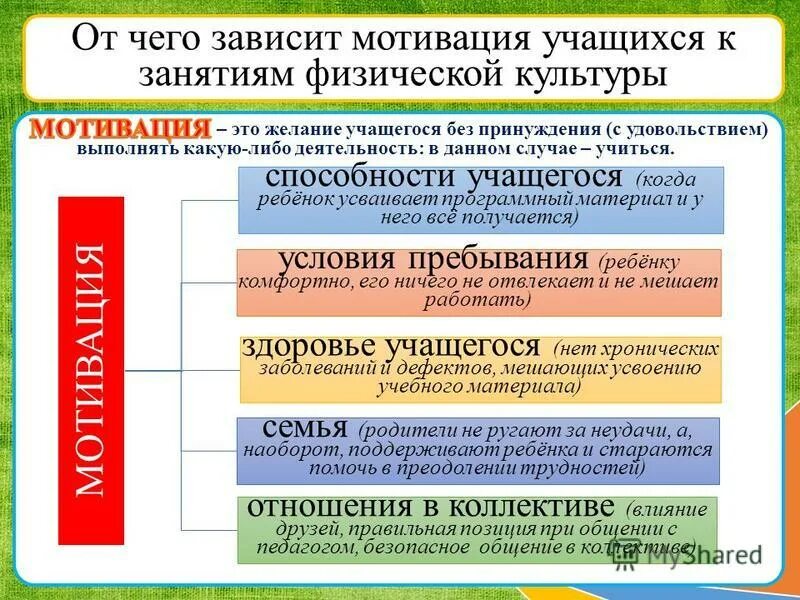 От чего зависит мотивация учащихся к занятиям физической культуры

МОТИВАЦИЯ – это желание учащегося без принуждения (с удовольствием) выполнять какую-либо деятельность: в данном случае – учиться.

МОТИВАЦИЯ

способности учащегося (когда ребёнок усваивает программный материал и у него всё получается)

условия пребывания (ребёнку комфортно, его ничего не отвлекает и не мешает работать)

здоровье учащегося (нет хронических заболеваний и дефектов, мешающих усвоению учебного материала)

семья (родители не ругают за неудачи, а, наоборот, поддерживают ребёнка и стараются помочь в преодолении трудностей)

отношения в коллективе (влияние друзей, правильная позиция при общении с педагогом, безопасное общение в коллективе)

MyShared